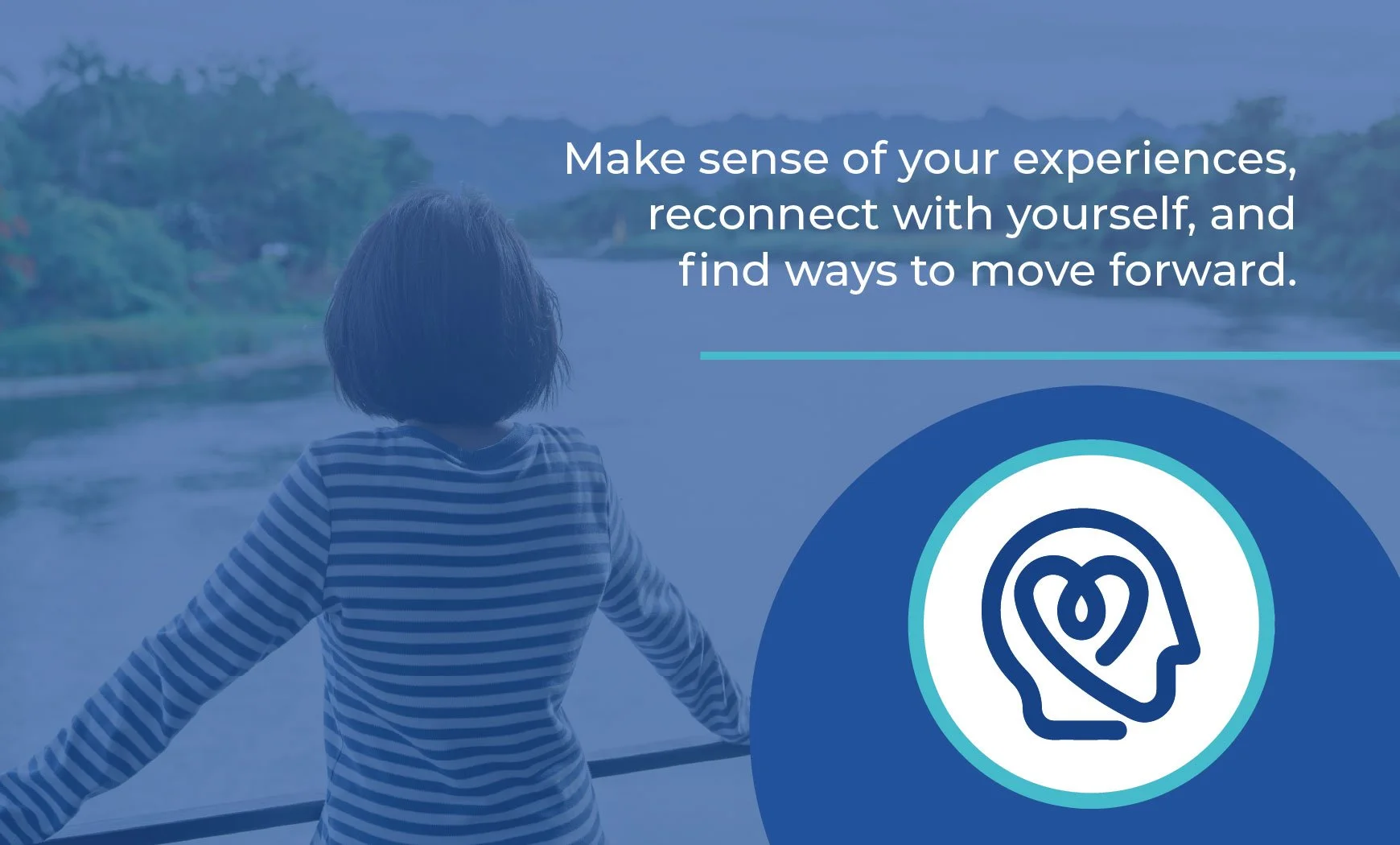 Make sense of your experiences, reconnect with yourself, and find ways to move forward.